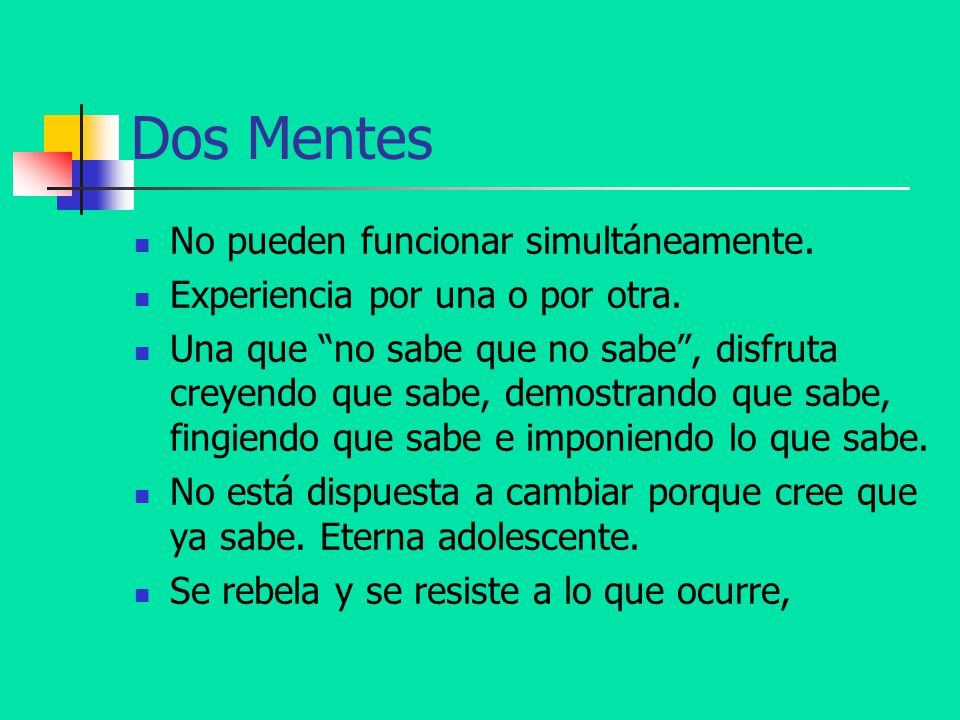 Dos Mentes

- No pueden funcionar simultáneamente.
- Experiencia por una o por otra.
- Una que “no sabe que no sabe”, disfruta creyendo que sabe, demostrando que sabe, fingiendo que sabe e imponiendo lo que sabe.
- No está dispuesta a cambiar porque cree que ya sabe. Eterna adolescente.
- Se rebela y se resiste a lo que ocurre,